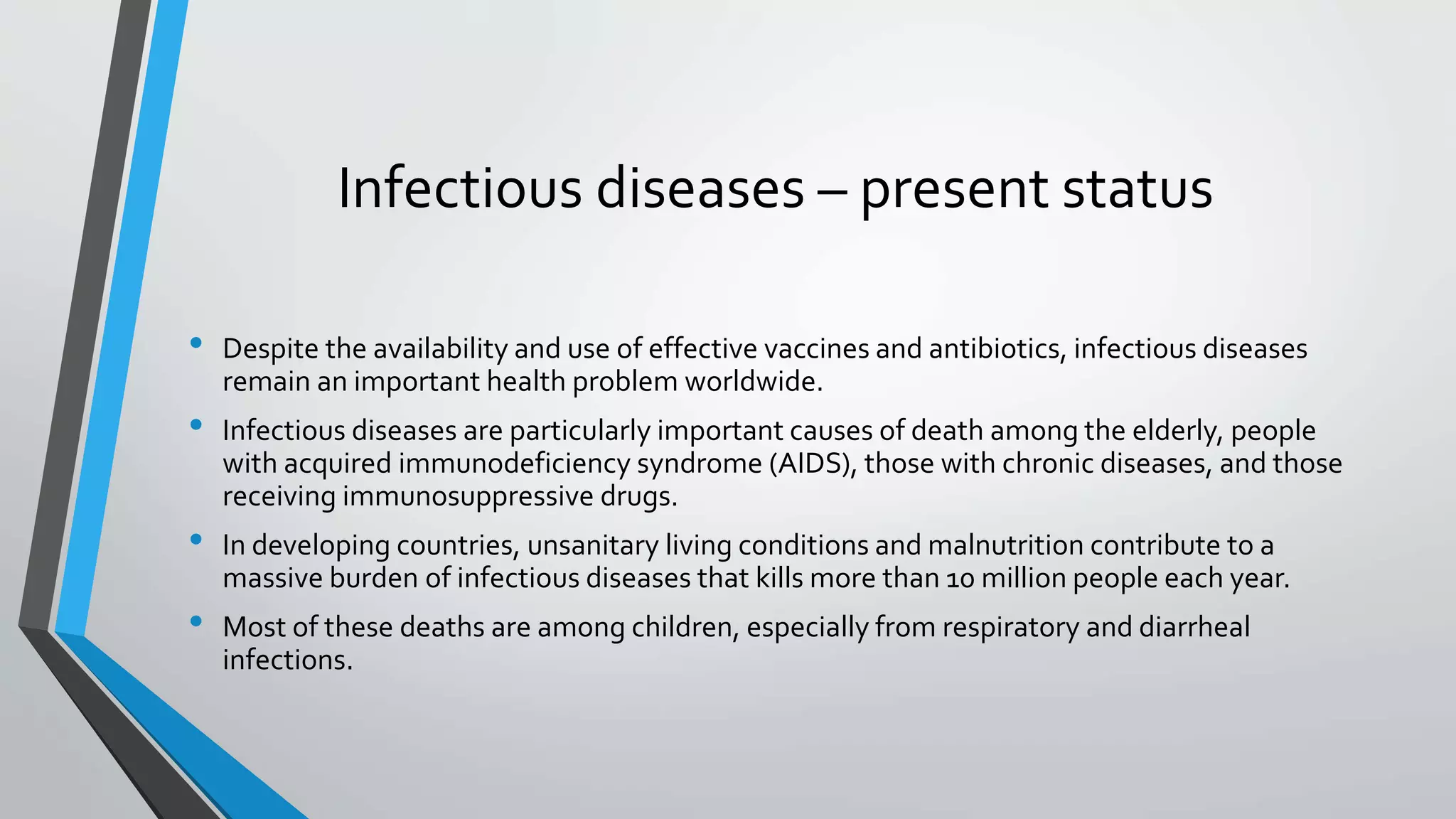 Infectious diseases – present status

• Despite the availability and use of effective vaccines and antibiotics, infectious diseases remain an important health problem worldwide.

• Infectious diseases are particularly important causes of death among the elderly, people with acquired immunodeficiency syndrome (AIDS), those with chronic diseases, and those receiving immunosuppressive drugs.

• In developing countries, unsanitary living conditions and malnutrition contribute to a massive burden of infectious diseases that kills more than 10 million people each year.

• Most of these deaths are among children, especially from respiratory and diarrheal infections.